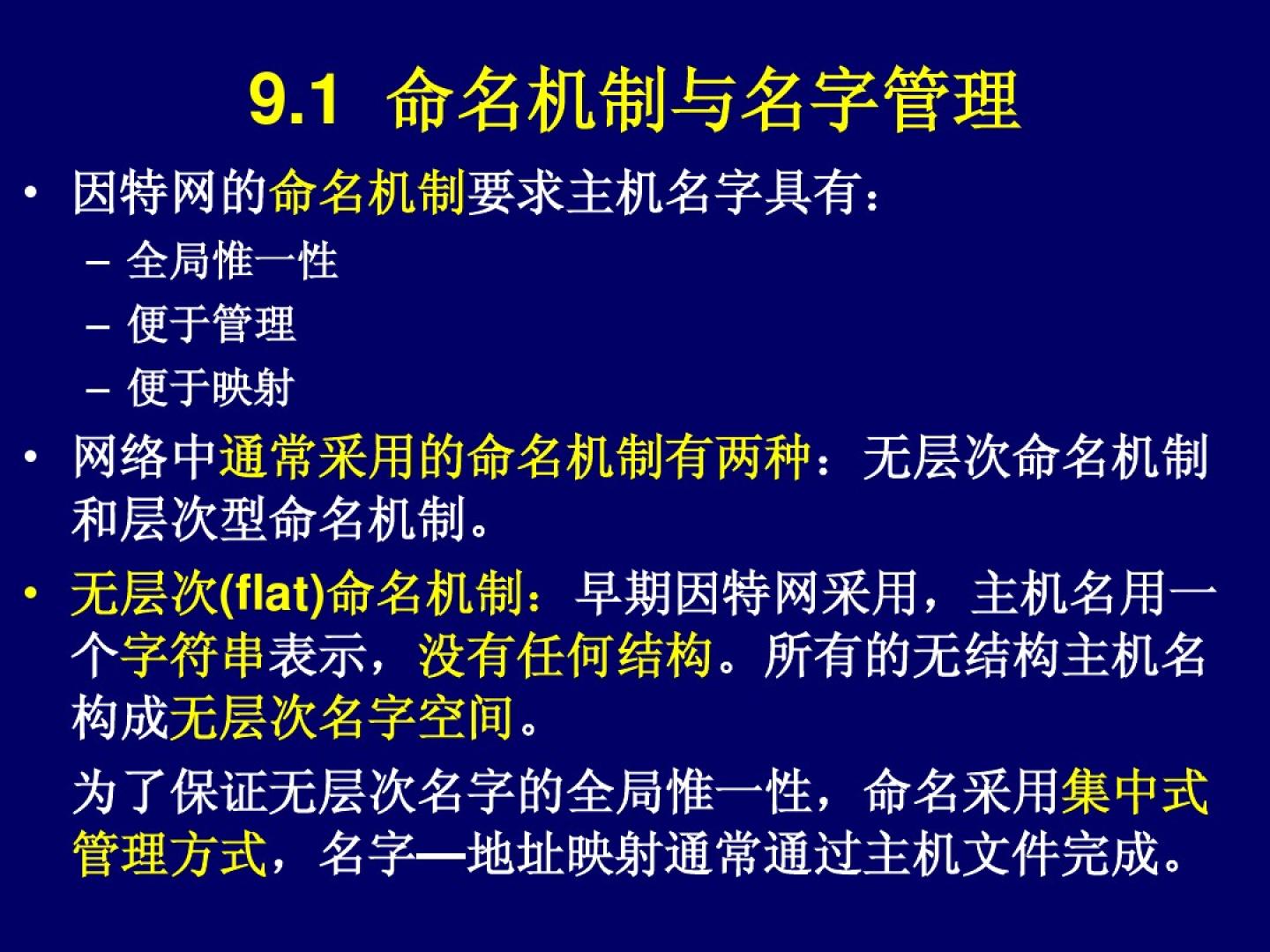 9.1 命名机制与名字管理

• 因特网的命名机制要求主机名字具有：
 – 全局惟一性
 – 便于管理
 – 便于映射

• 网络中通常采用的命名机制有两种：无层次命名机制和层次型命名机制。

• 无层次(flat)命名机制：早期因特网采用，主机名用一个字符串表示，没有任何结构。所有的无结构主机名构成无层次名字空间。

为了保证无层次名字的全局惟一性，命名采用集中式管理方式，名字—地址映射通常通过主机文件完成。